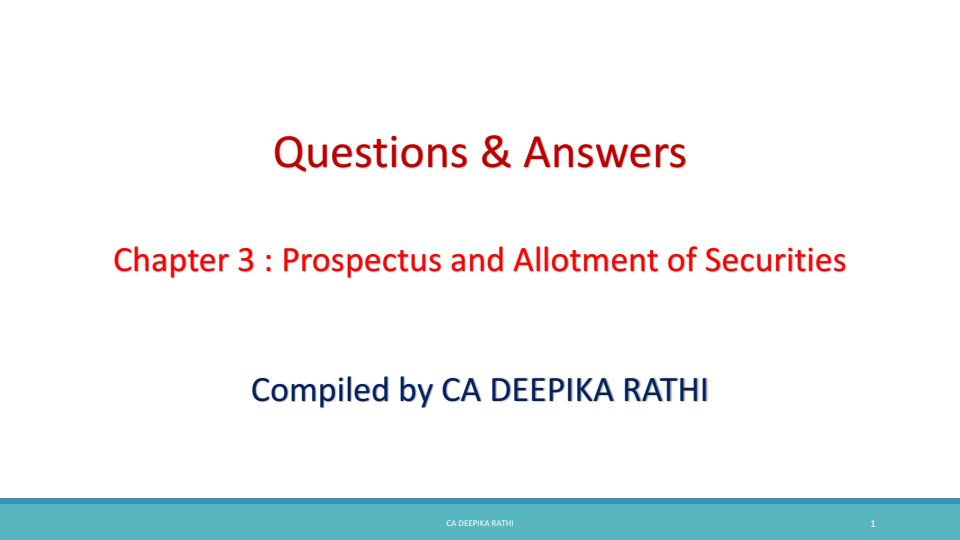 Questions & Answers

Chapter 3 : Prospectus and Allotment of Securities

Compiled by CA DEEPIKA RATHI

CA DEEPIKA RATHI

1